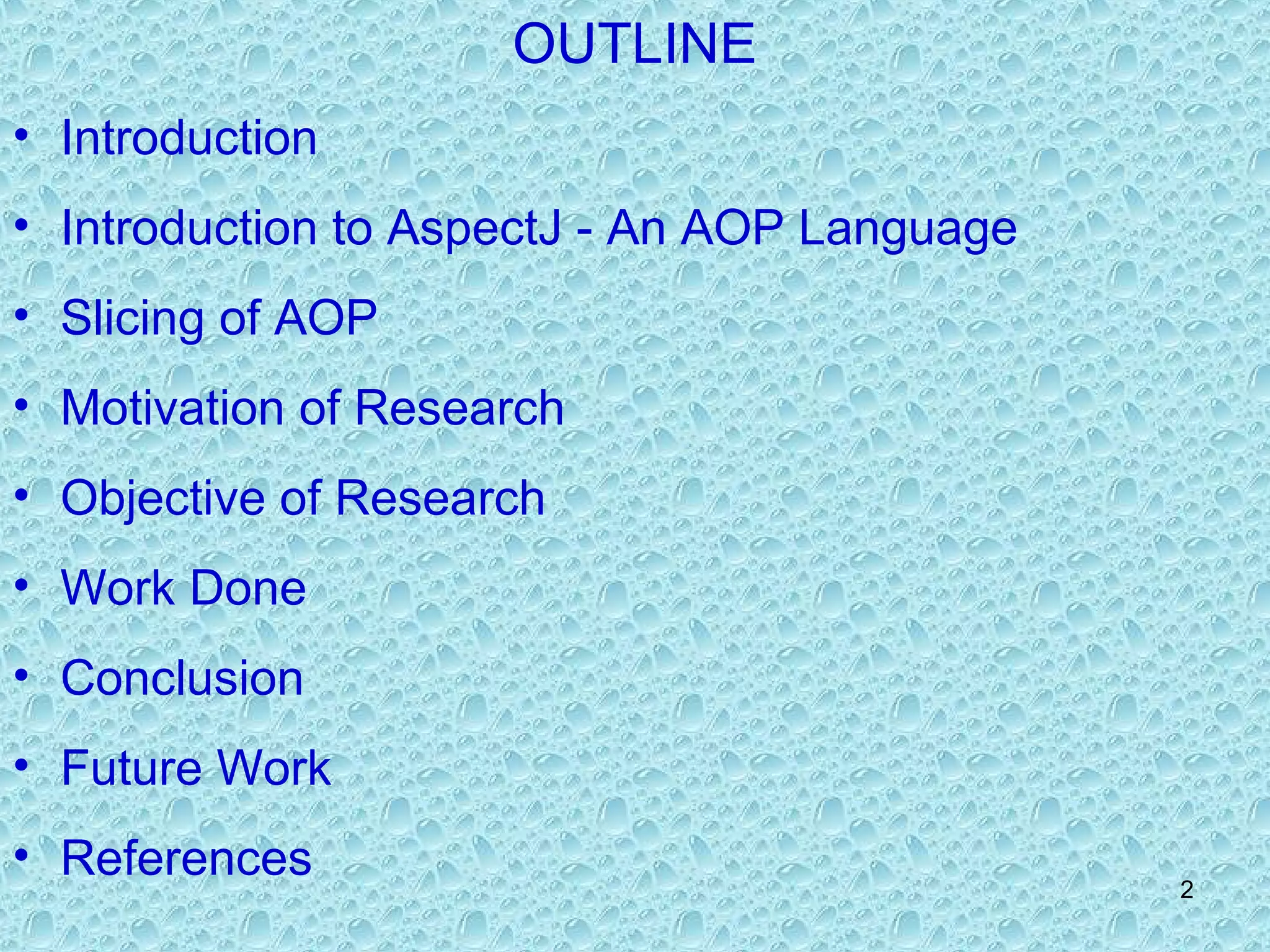 OUTLINE

• Introduction
• Introduction to AspectJ - An AOP Language
• Slicing of AOP
• Motivation of Research
• Objective of Research
• Work Done
• Conclusion
• Future Work
• References

2